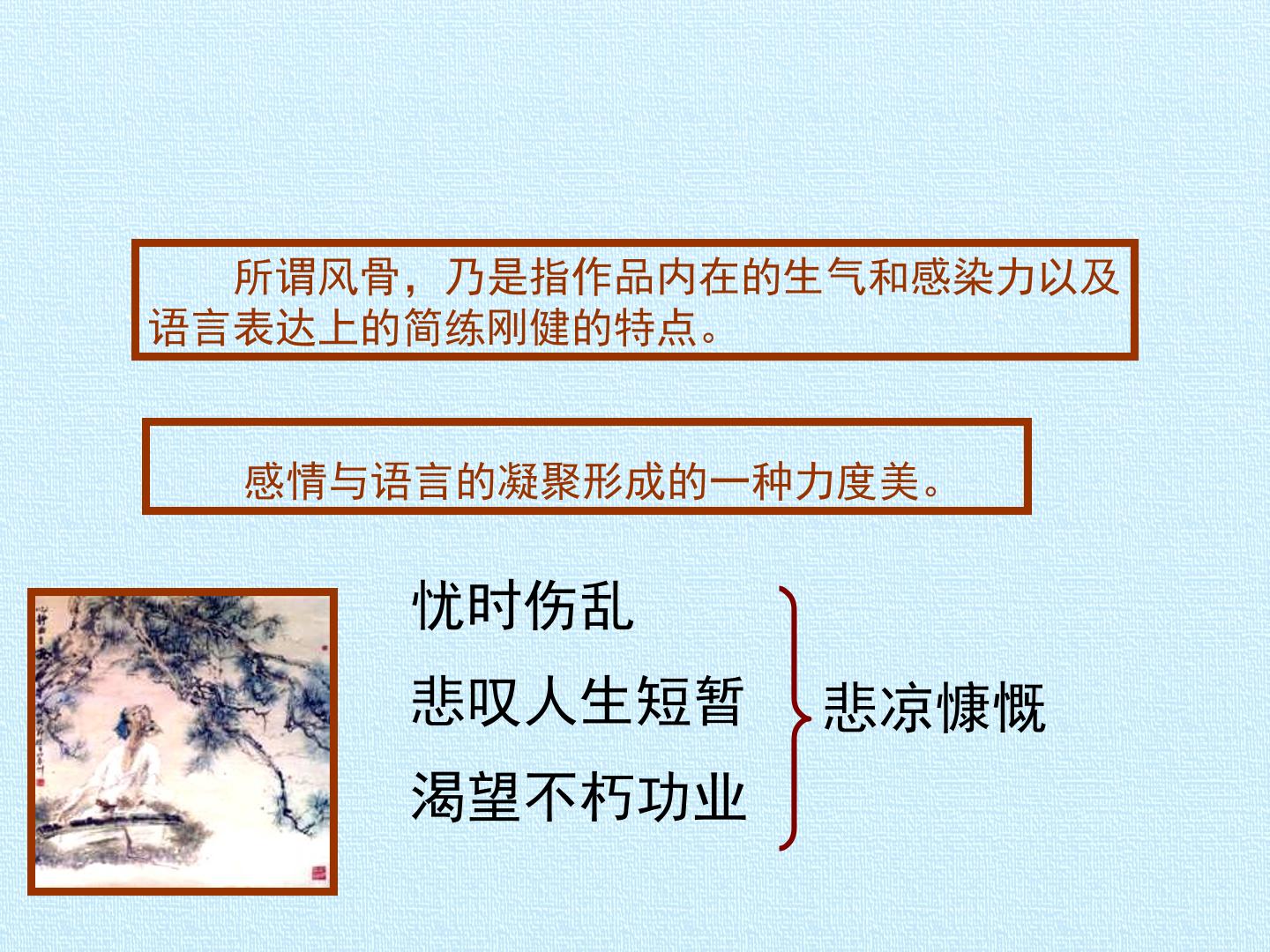 所谓风骨，乃是指作品内在的生气和感染力以及语言表达上的简练刚健的特点。

感情与语言的凝聚形成的一种力度美。

忧时伤乱

悲叹人生短暂

渴望不朽功业

悲凉慷慨